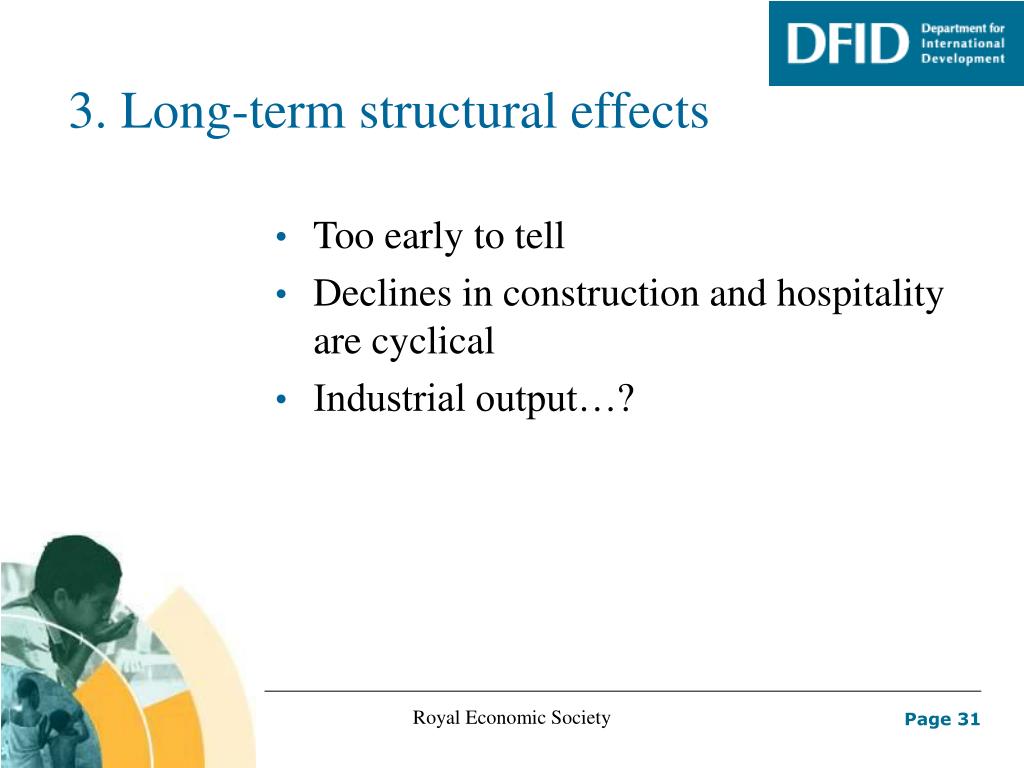 DFID Department for International Development

3. Long-term structural effects

• Too early to tell
• Declines in construction and hospitality are cyclical
• Industrial output…?

Royal Economic Society

Page 31